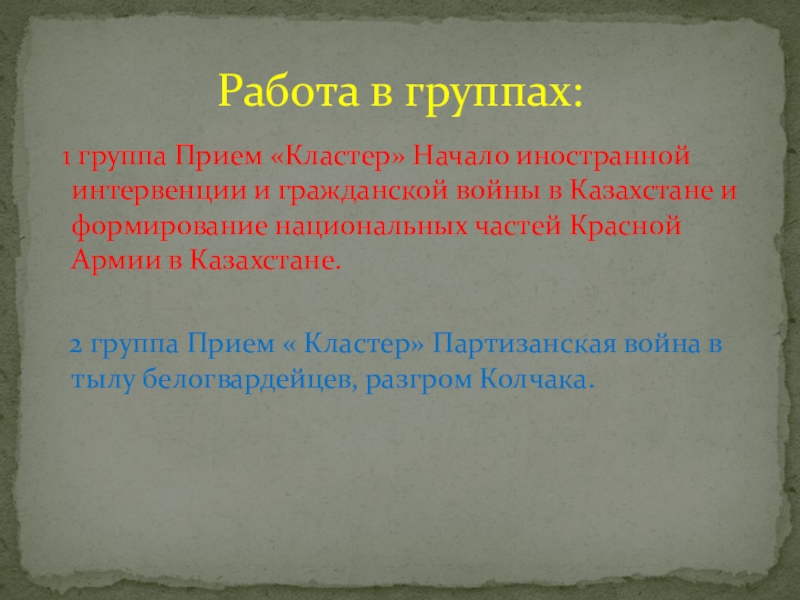 Работа в группах:

1 группа Прием «Кластер» Начало иностранной интервенции и гражданской войны в Казахстане и формирование национальных частей Красной Армии в Казахстане.

2 группа Прием « Кластер» Партизанская война в тылу белогвардейцев, разгром Колчака.